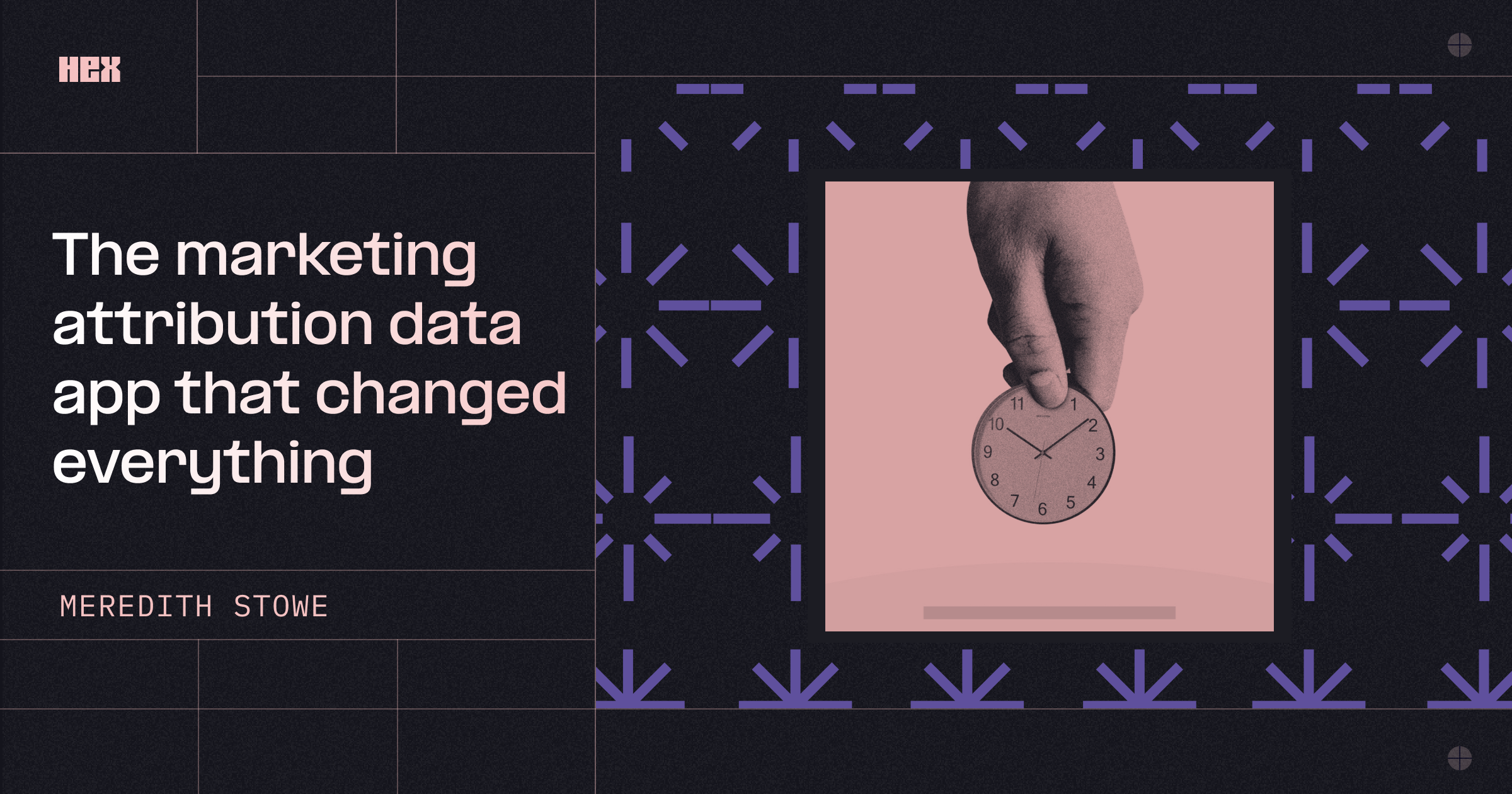 HEX

The marketing attribution data app that changed everything

MEREDITH STOWE

11 1 10 2 9 3 8 4 7 6 5